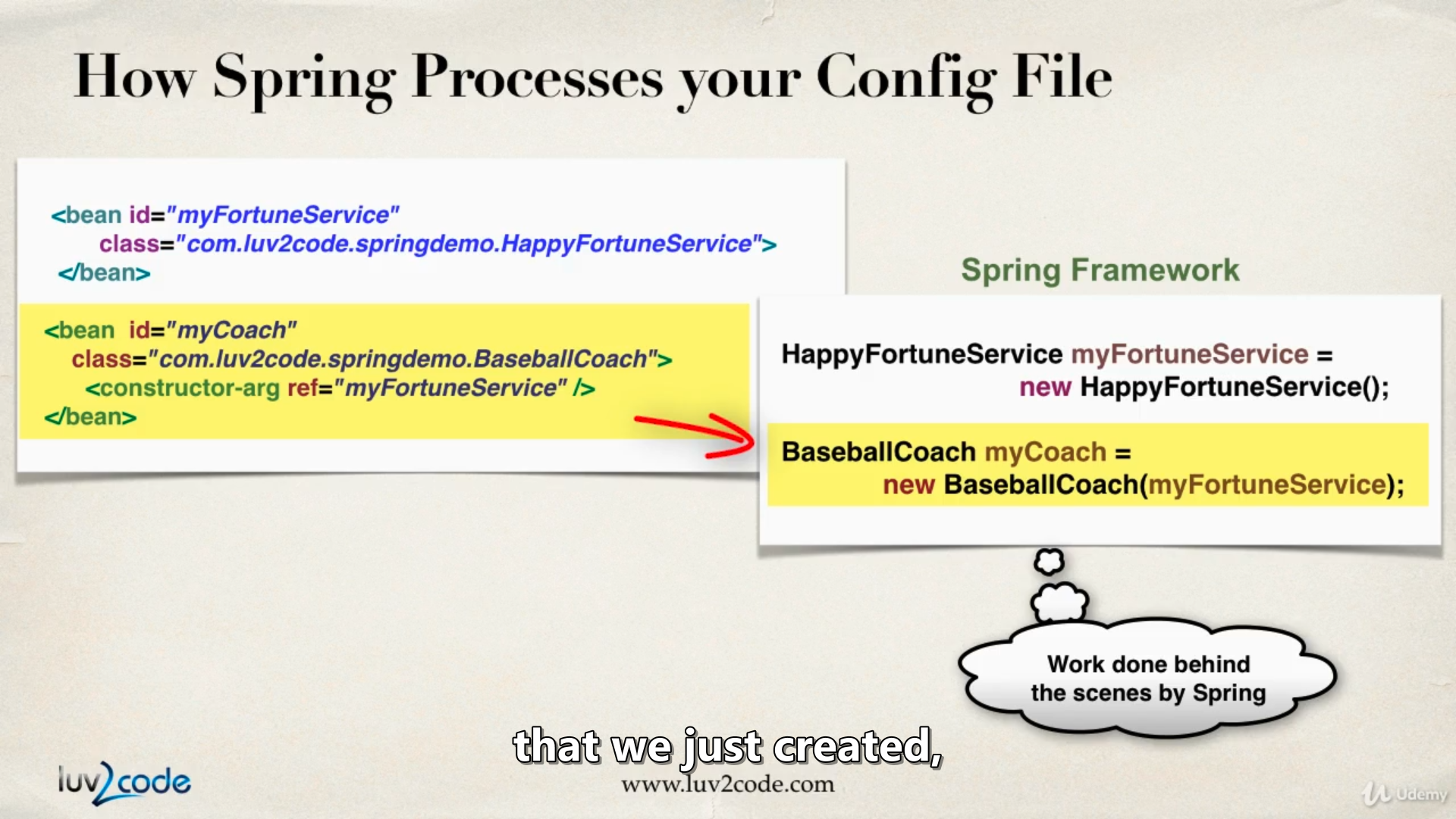 How Spring Processes your Config File

<bean id="myFortuneService"
class="com.luv2code.springdemo.HappyFortuneService">
</bean>

<bean id="myCoach"
class="com.luv2code.springdemo.BaseballCoach">
<constructor-arg ref="myFortuneService" />
</bean>

Spring Framework

HappyFortuneService myFortuneService =
new HappyFortuneService();

BaseballCoach myCoach =
new BaseballCoach(myFortuneService);

Work done behind the scenes by Spring

that we just created,

luv2code

www.luv2code.com

Udemy